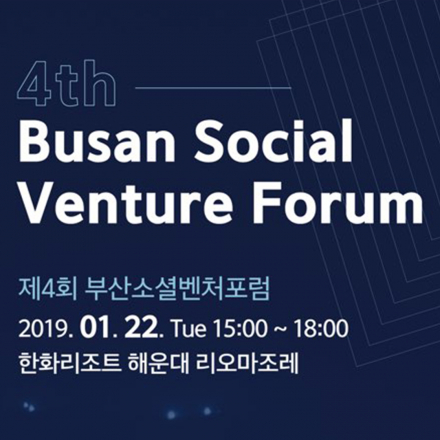 4th
Busan Social Venture Forum

제4회 부산소셜벤처포럼
2019. 01. 22. Tue 15:00 ~ 18:00
한화리조트 해운대 리오마조레